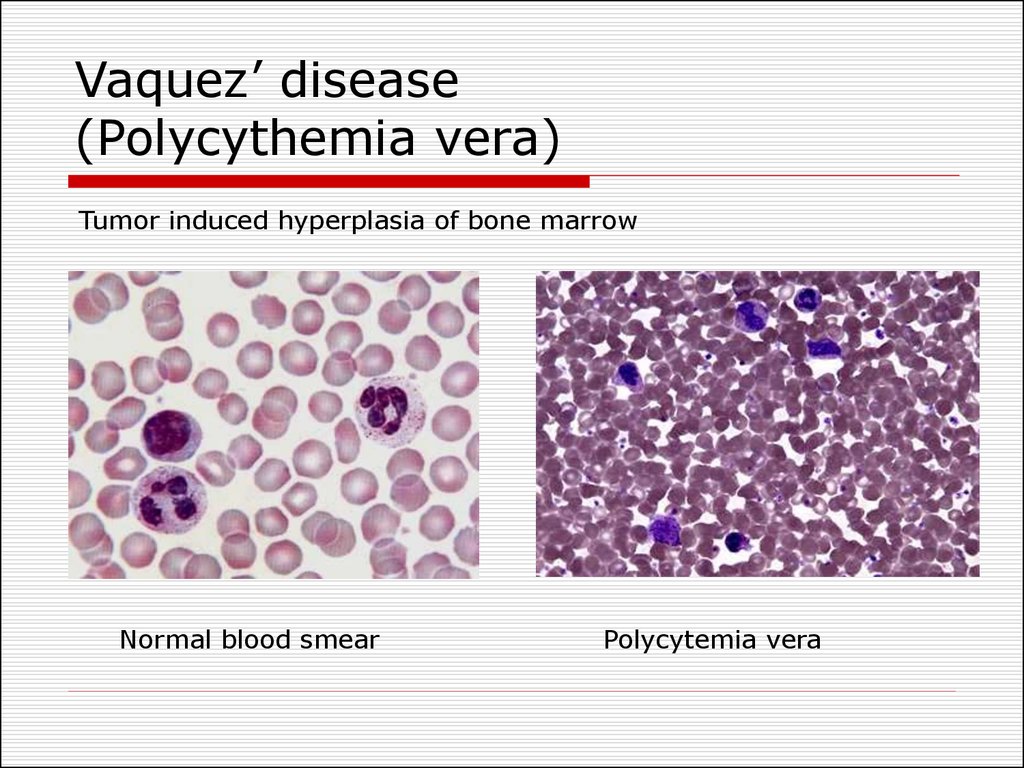 Vaquez’ disease
(Polycythemia vera)

Tumor induced hyperplasia of bone marrow

Normal blood smear

Polycytemia vera